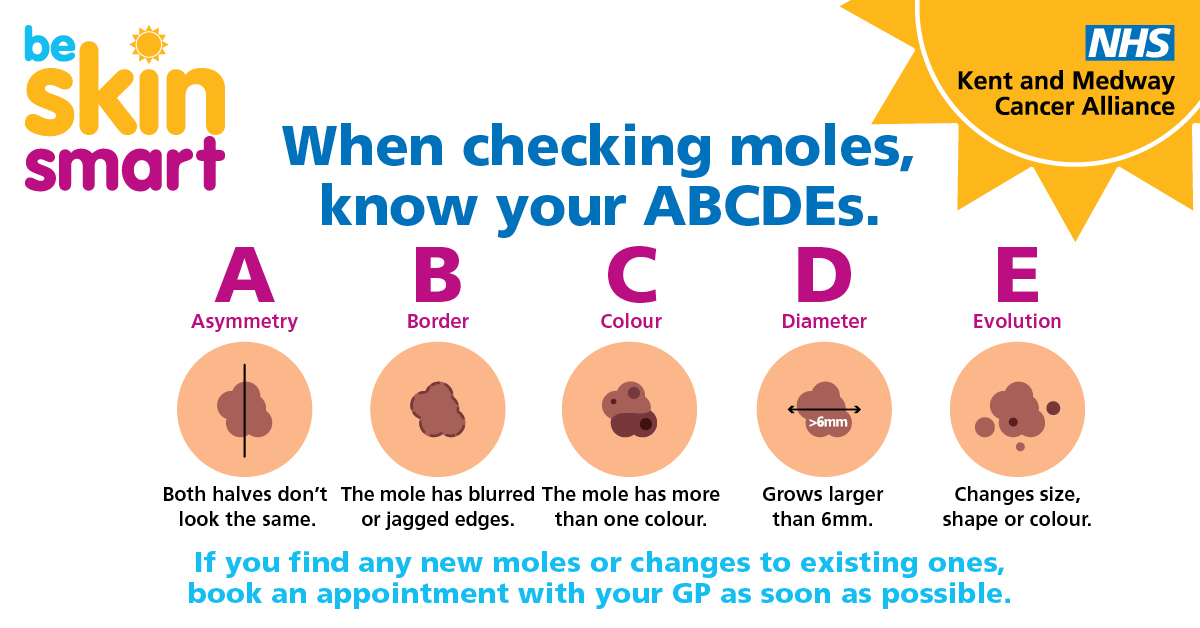 be skin smart

NHS
Kent and Medway Cancer Alliance

When checking moles, know your ABCDEs.

A
Asymmetry
Both halves don't look the same.

B
Border
The mole has blurred or jagged edges.

C
Colour
The mole has more than one colour.

D
Diameter
>6mm
Grows larger than 6mm.

E
Evolution
Changes size, shape or colour.

If you find any new moles or changes to existing ones, book an appointment with your GP as soon as possible.